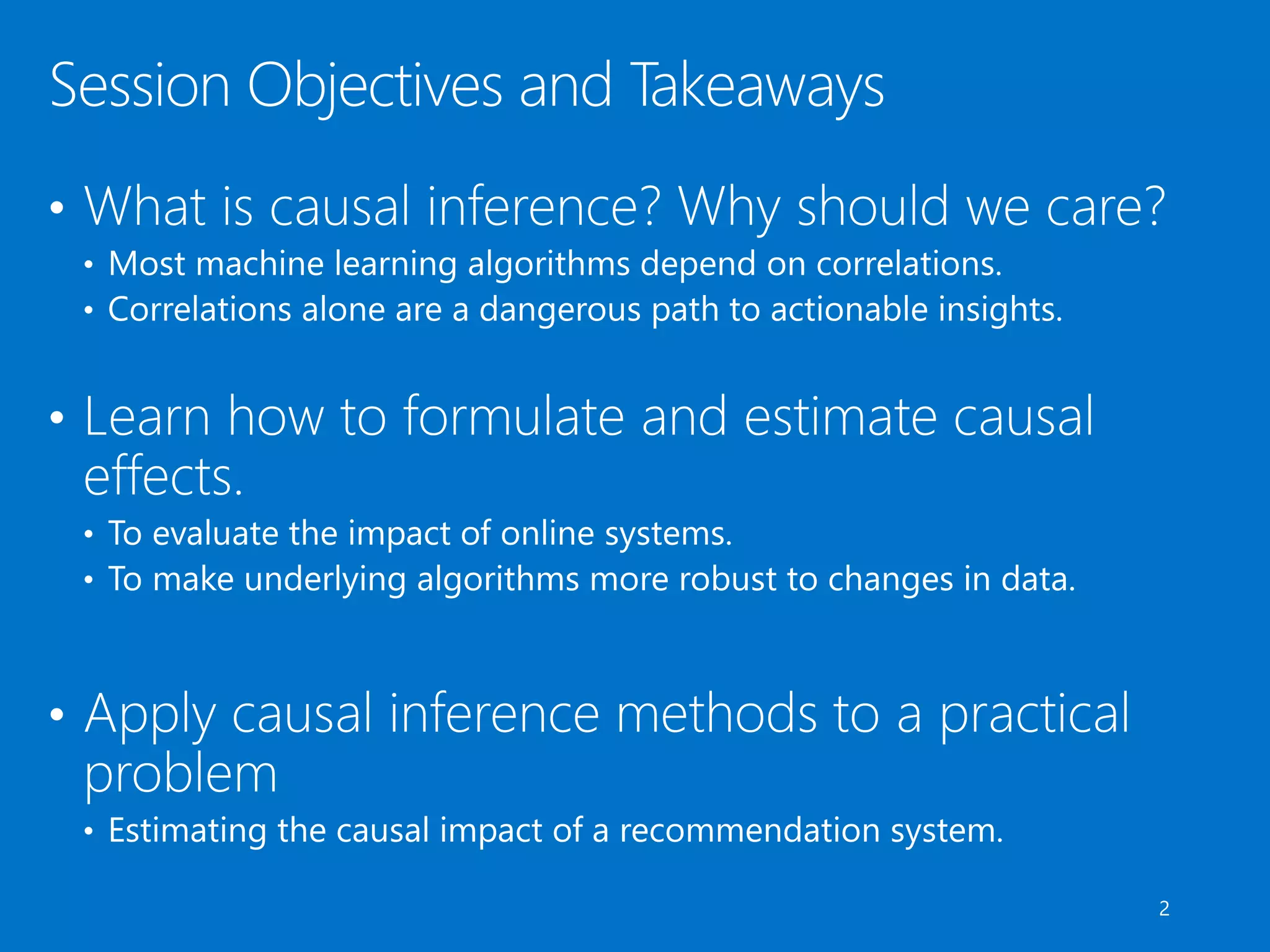 Session Objectives and Takeaways

• What is causal inference? Why should we care?
  • Most machine learning algorithms depend on correlations.
  • Correlations alone are a dangerous path to actionable insights.

• Learn how to formulate and estimate causal effects.
  • To evaluate the impact of online systems.
  • To make underlying algorithms more robust to changes in data.

• Apply causal inference methods to a practical problem
  • Estimating the causal impact of a recommendation system.

2